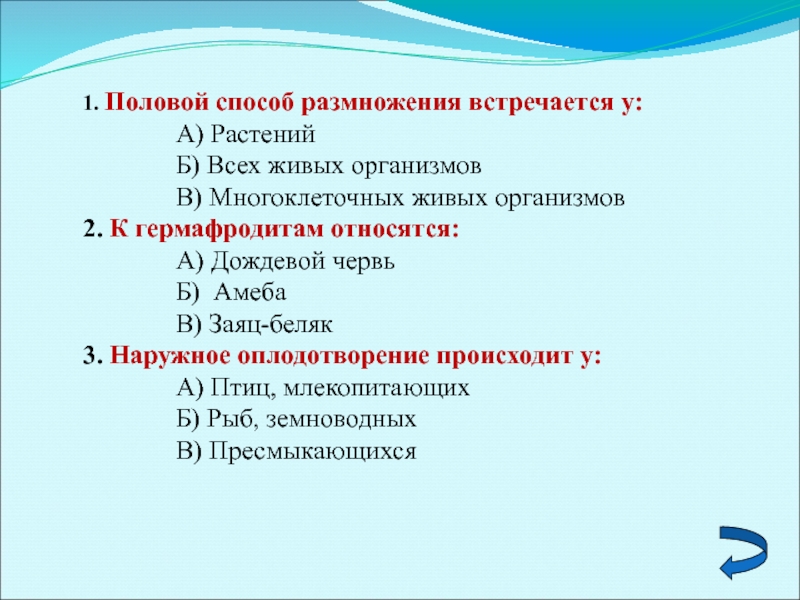 1. Половой способ размножения встречается у:

А) Растений

Б) Всех живых организмов

В) Многоклеточных живых организмов

2. К гермафродитам относятся:

А) Дождевой червь

Б) Амеба

В) Заяц-беляк

3. Наружное оплодотворение происходит у:

А) Птиц, млекопитающих

Б) Рыб, земноводных

В) Пресмыкающихся